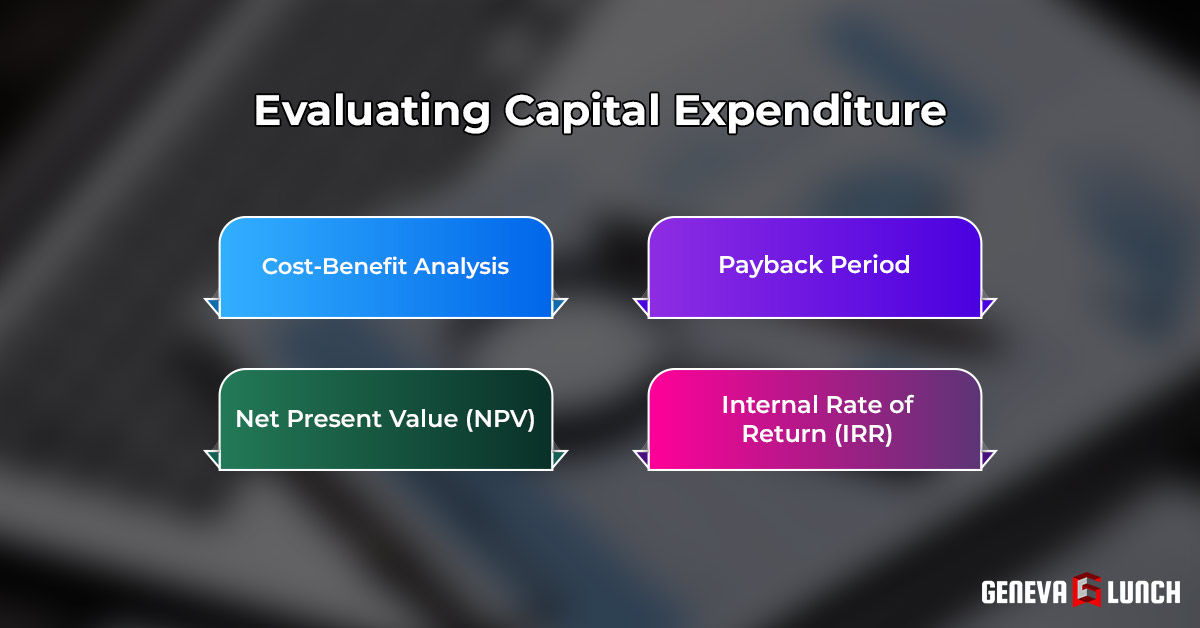 Evaluating Capital Expenditure

Cost-Benefit Analysis

Payback Period

Net Present Value (NPV)

Internal Rate of Return (IRR)

GENEVA G LUNCH